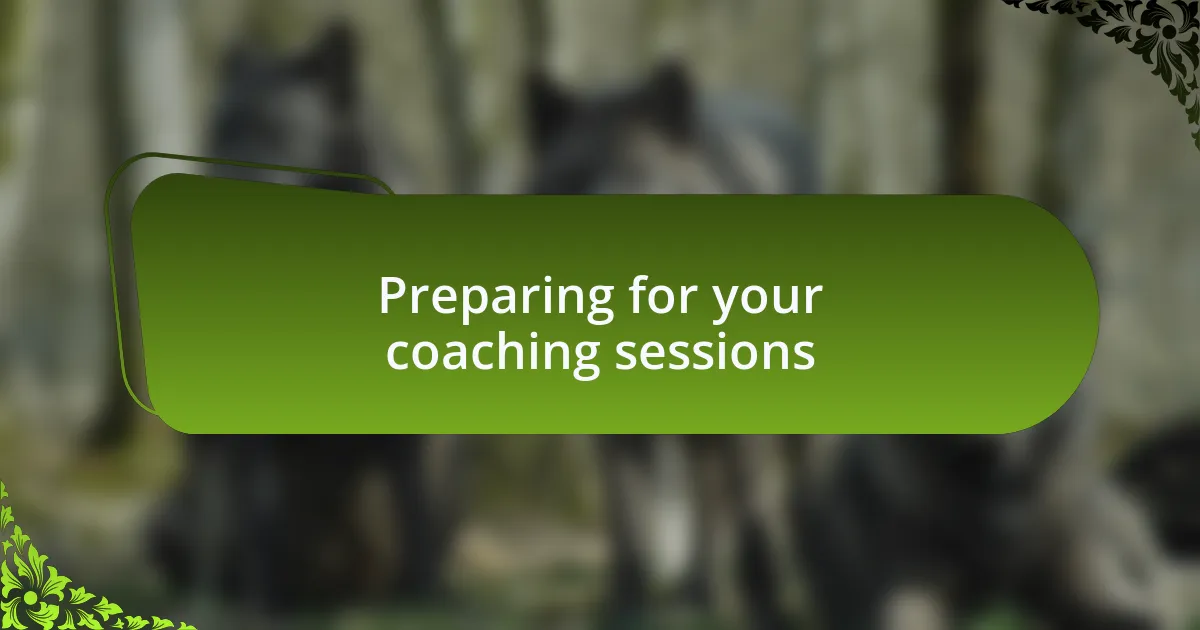 Preparing for your coaching sessions